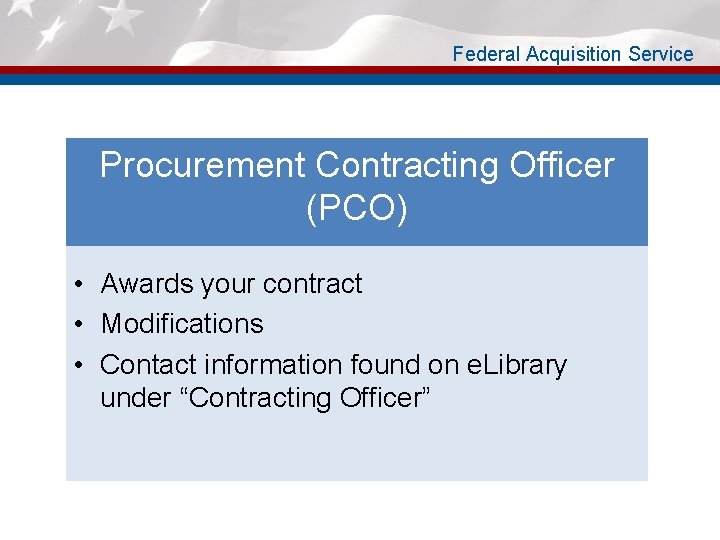 Federal Acquisition Service

Procurement Contracting Officer (PCO)

• Awards your contract
• Modifications
• Contact information found on eLibrary under “Contracting Officer”